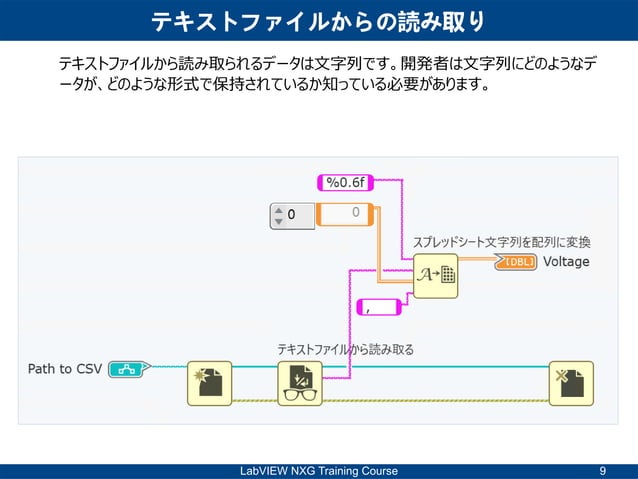 テキストファイルからの読み取り

テキストファイルから読み取られるデータは文字列です。開発者は文字列にどのようなデータが、どのような形式で保持されているか知っている必要があります。

%0.6f

0

0

スプレッドシート文字列を配列に変換

[DBL] Voltage

,

テキストファイルから読み取る

Path to CSV

LabVIEW NXG Training Course

9